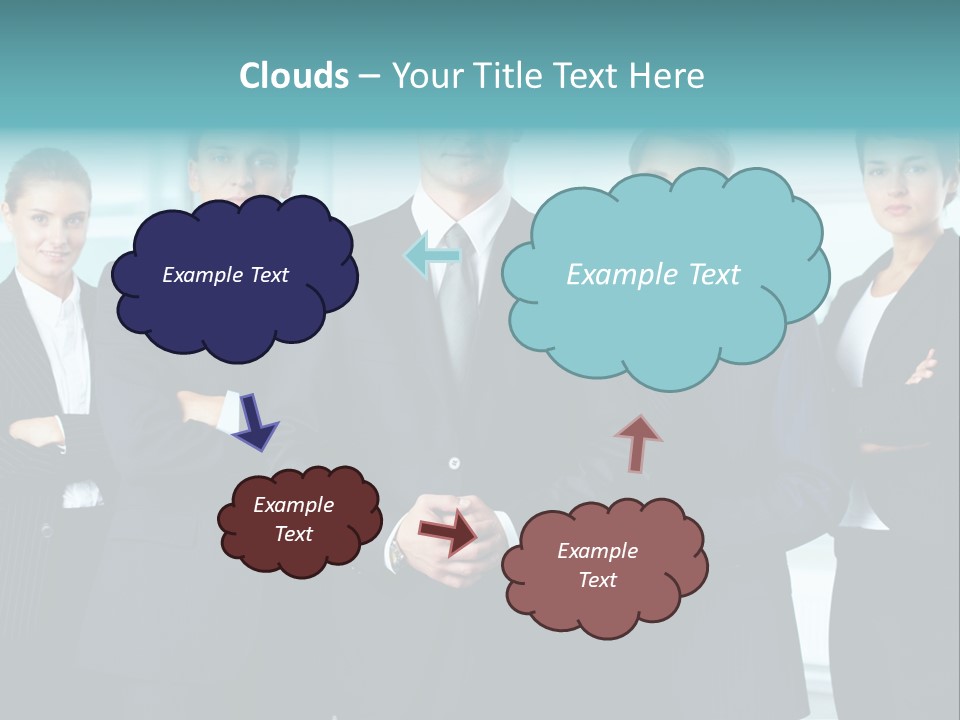 Clouds – Your Title Text Here

Example Text

Example Text

Example Text

Example Text